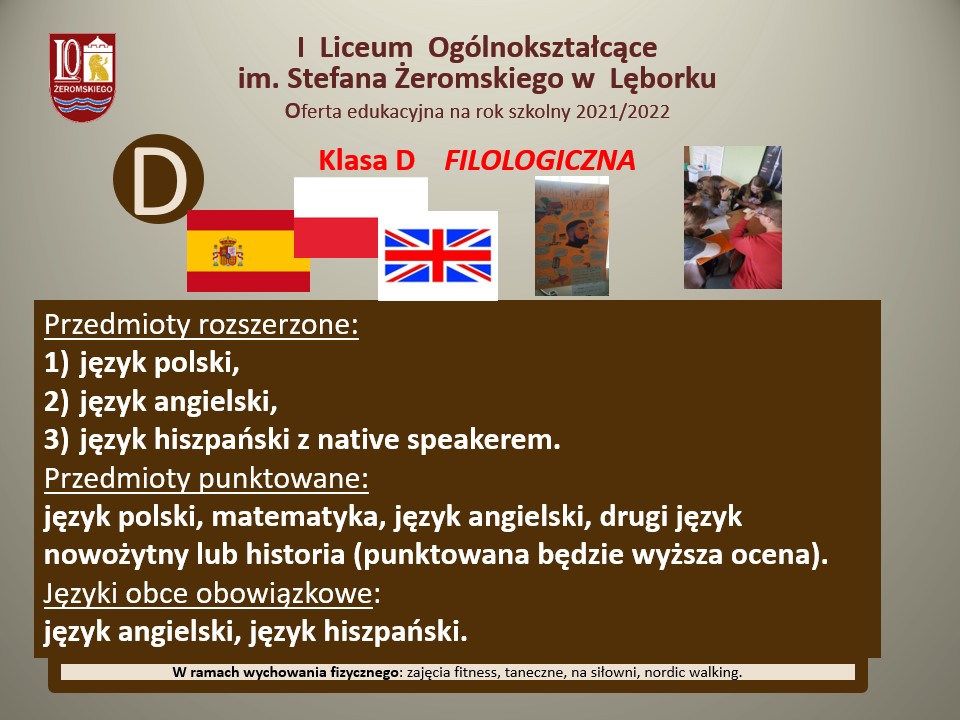 LO
ŻEROMSKIEGO

I Liceum Ogólnokształcące
im. Stefana Żeromskiego w Lęborku
Oferta edukacyjna na rok szkolny 2021/2022

D

Klasa D FILOLOGICZNA

Przedmioty rozszerzone:
1) język polski,
2) język angielski,
3) język hiszpański z native speakerem.
Przedmioty punktowane:
język polski, matematyka, język angielski, drugi język nowożytny lub historia (punktowana będzie wyższa ocena).
Języki obce obowiązkowe:
język angielski, język hiszpański.

W ramach wychowania fizycznego: zajęcia fitness, taneczne, na siłowni, nordic walking.